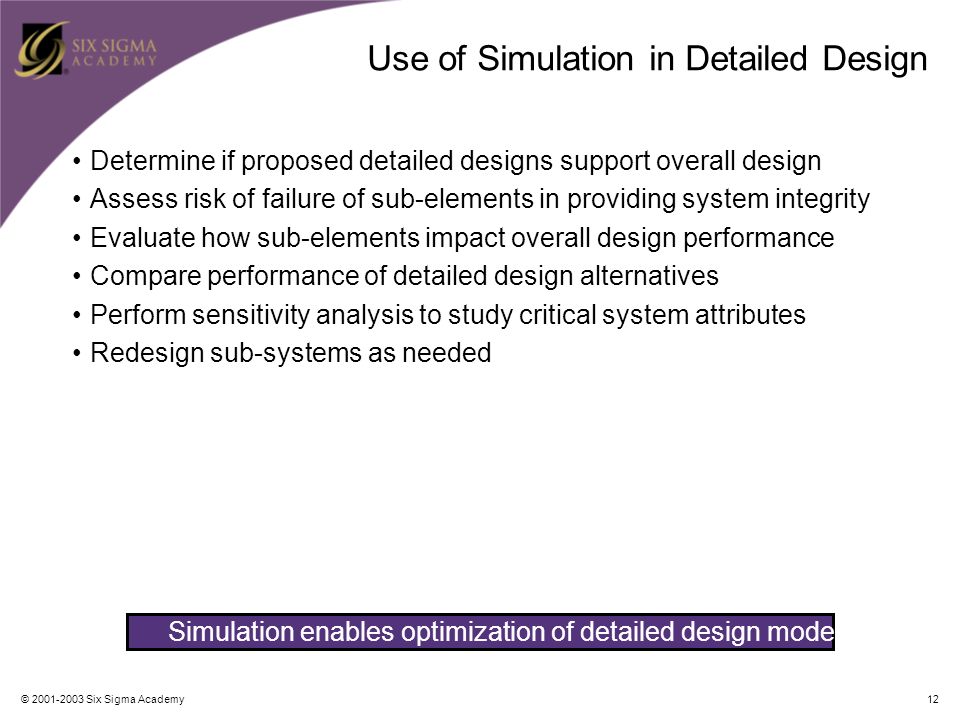 SIX SIGMA ACADEMY

Use of Simulation in Detailed Design

• Determine if proposed detailed designs support overall design
• Assess risk of failure of sub-elements in providing system integrity
• Evaluate how sub-elements impact overall design performance
• Compare performance of detailed design alternatives
• Perform sensitivity analysis to study critical system attributes
• Redesign sub-systems as needed

Simulation enables optimization of detailed design mode

© 2001-2003 Six Sigma Academy

12